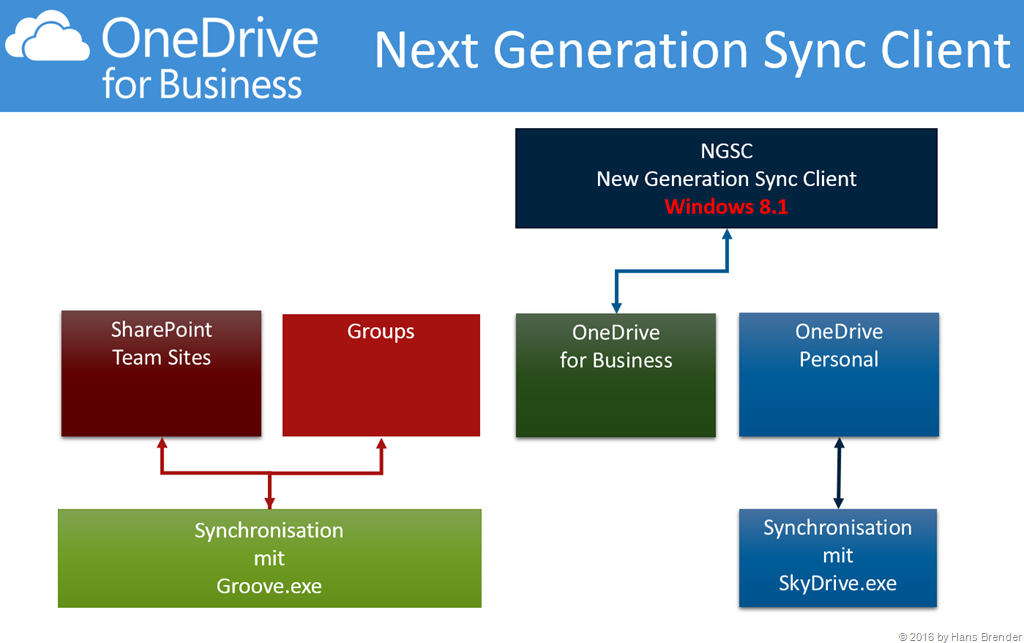 OneDrive for Business

Next Generation Sync Client

NGSC
New Generation Sync Client
Windows 8.1

SharePoint
Team Sites

Groups

OneDrive
for Business

OneDrive
Personal

Synchronisation
mit
Groove.exe

Synchronisation
mit
SkyDrive.exe

© 2016 by Hans Brender